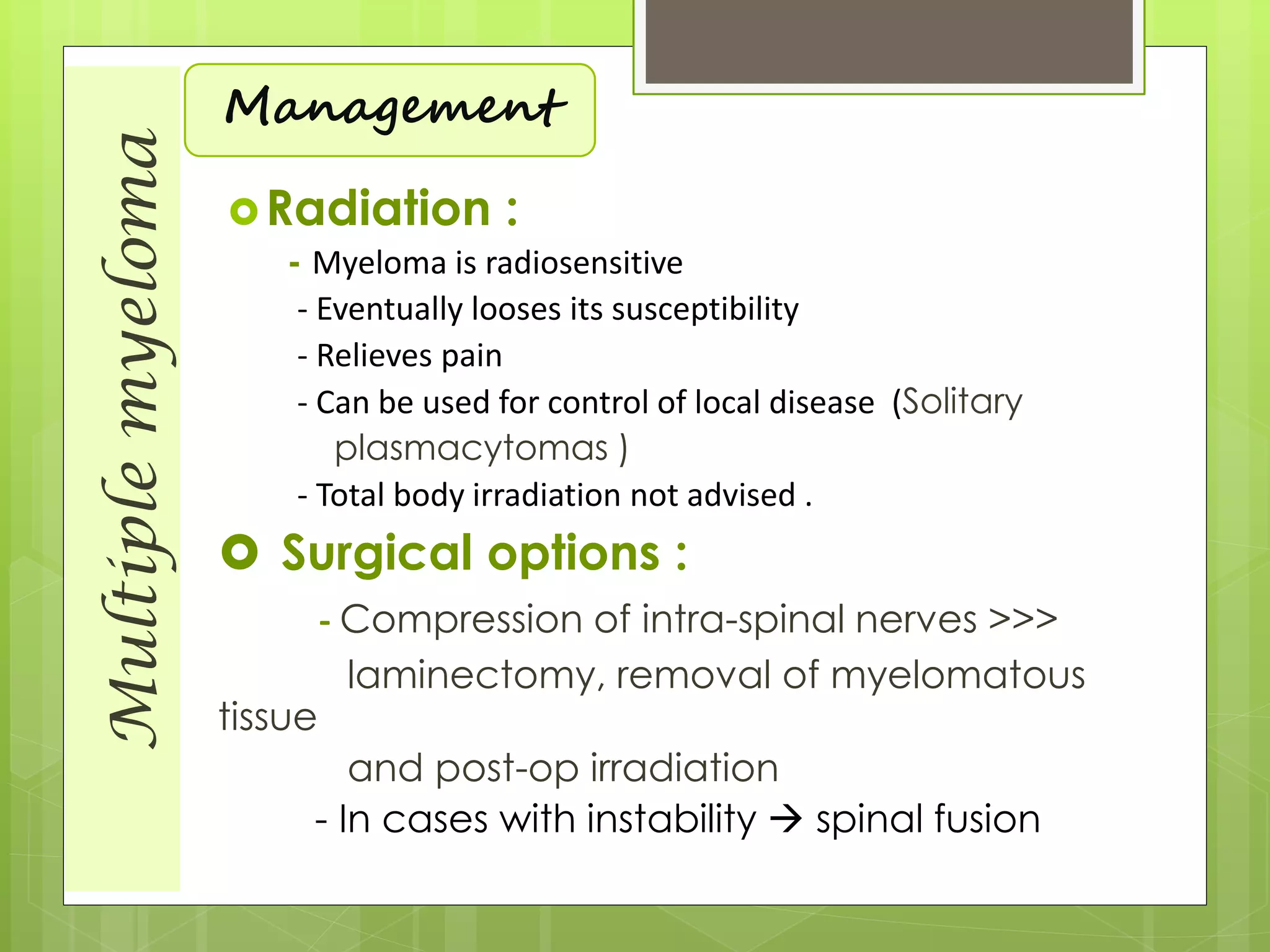 Multiple myeloma

Management

Radiation :

- Myeloma is radiosensitive
- Eventually looses its susceptibility
- Relieves pain
- Can be used for control of local disease (Solitary plasmacytomas )
- Total body irradiation not advised .

Surgical options :

- Compression of intra-spinal nerves >>> laminectomy, removal of myelomatous tissue and post-op irradiation
- In cases with instability → spinal fusion